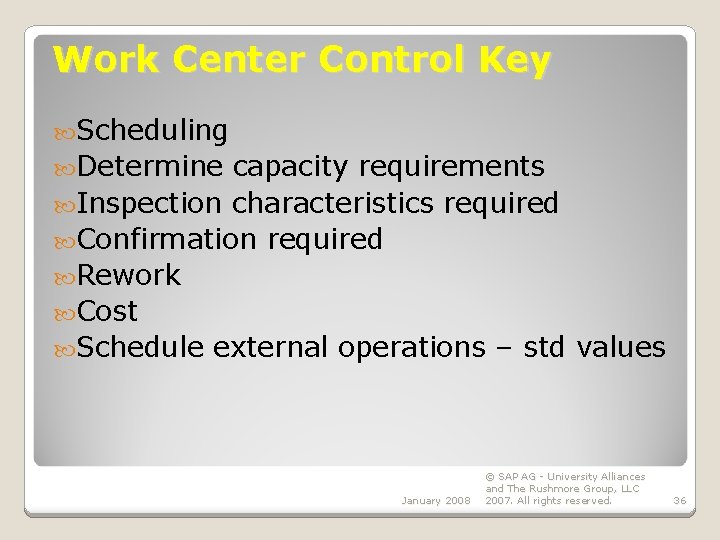 Work Center Control Key

Scheduling
Determine capacity requirements
Inspection characteristics required
Confirmation required
Rework
Cost
Schedule external operations – std values

January 2008

© SAP AG - University Alliances and The Rushmore Group, LLC 2007. All rights reserved.

36